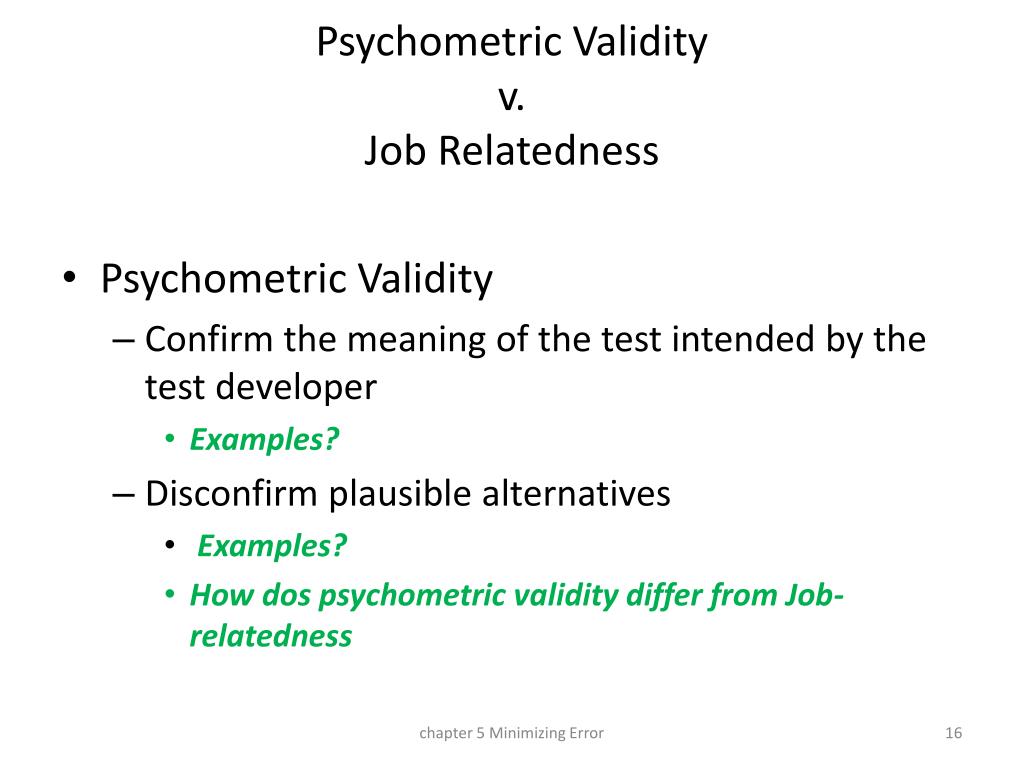 Psychometric Validity
v.
Job Relatedness

• Psychometric Validity
– Confirm the meaning of the test intended by the test developer
• Examples?
– Disconfirm plausible alternatives
• Examples?
• How dos psychometric validity differ from Job-relatedness

chapter 5 Minimizing Error

16